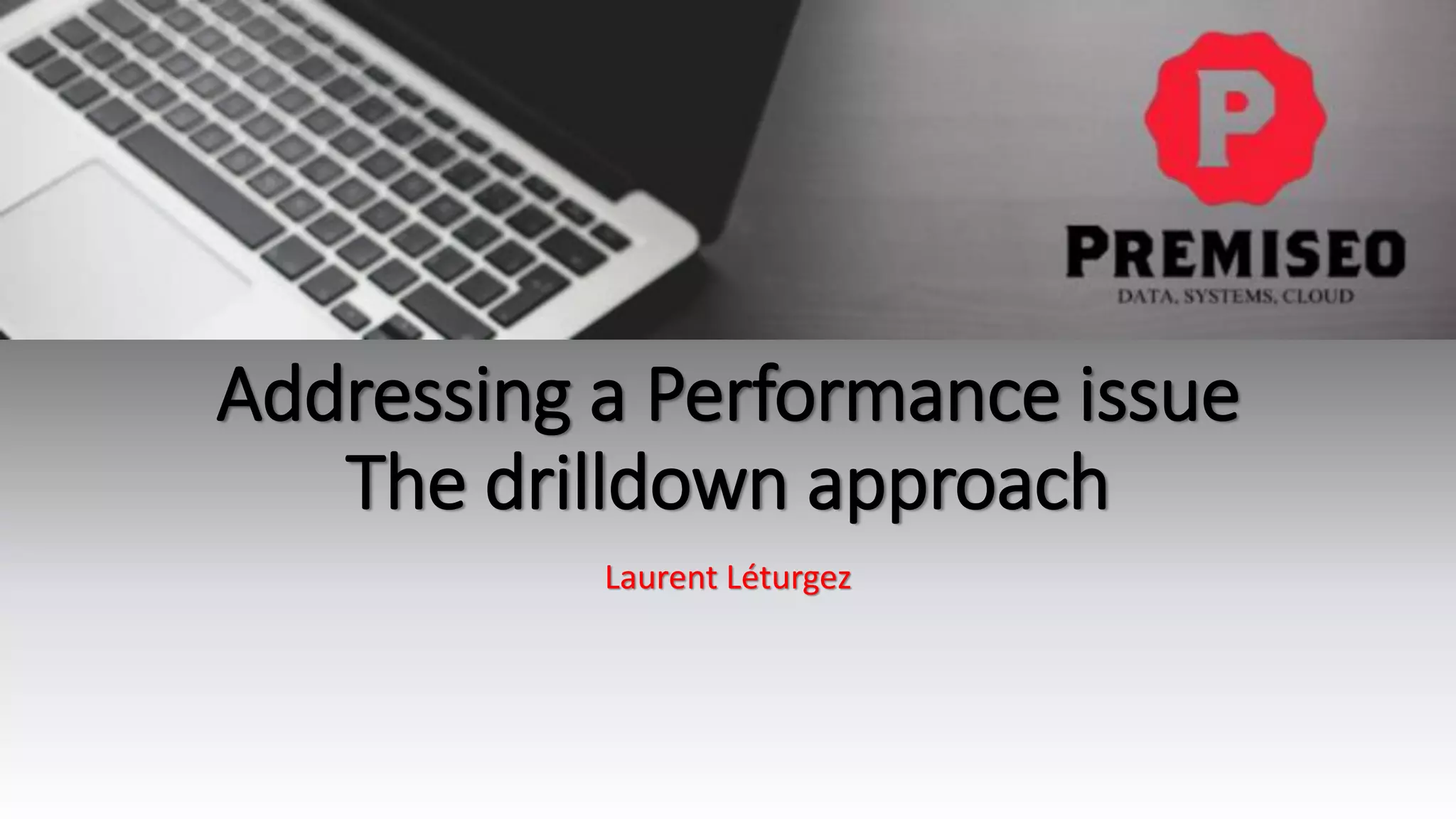 P

PREMISEO
DATA, SYSTEMS, CLOUD

Addressing a Performance issue
The drilldown approach

Laurent Léturgez